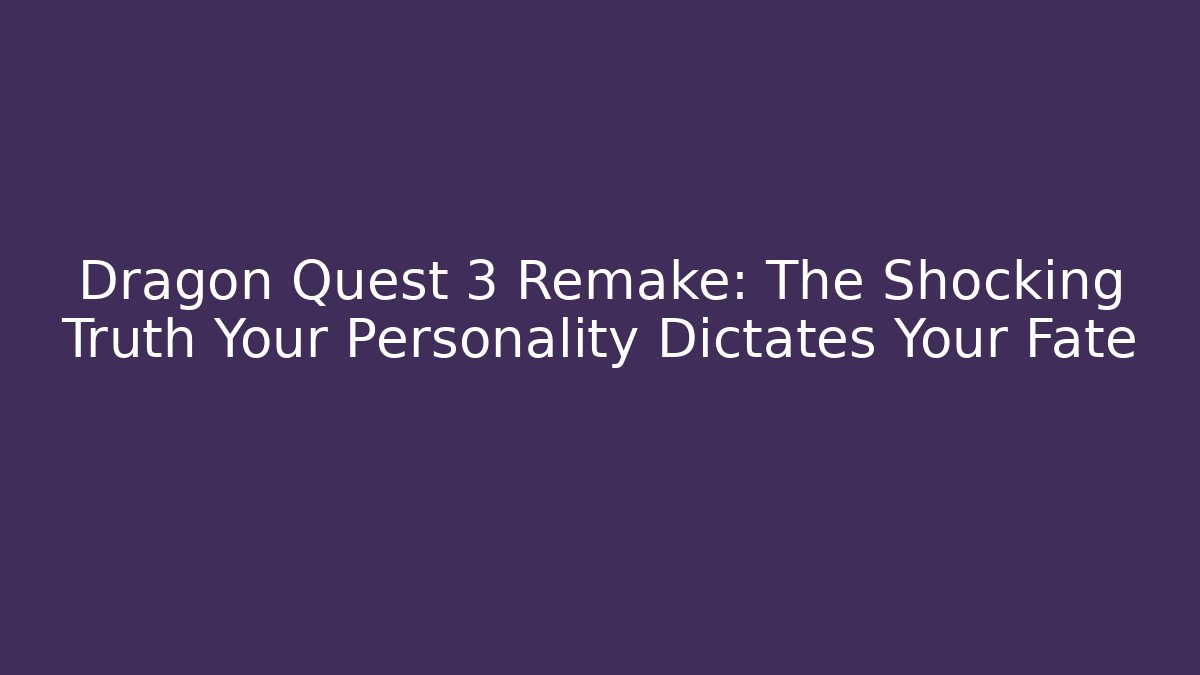 Dragon Quest 3 Remake: The Shocking Truth Your Personality Dictates Your Fate